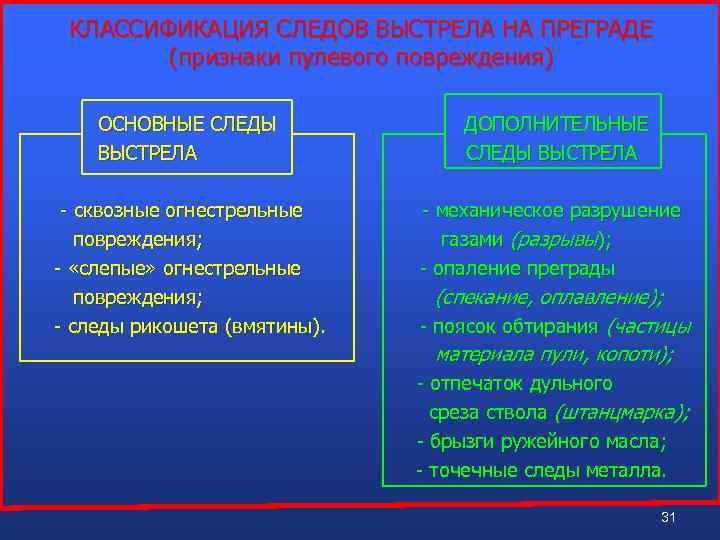 КЛАССИФИКАЦИЯ СЛЕДОВ ВЫСТРЕЛА НА ПРЕГРАДЕ
(признаки пулевого повреждения)

ОСНОВНЫЕ СЛЕДЫ ВЫСТРЕЛА

- сквозные огнестрельные повреждения;
- «слепые» огнестрельные повреждения;
- следы рикошета (вмятины).

ДОПОЛНИТЕЛЬНЫЕ СЛЕДЫ ВЫСТРЕЛА

- механическое разрушение газами (разрывы);
- опаление преграды (спекание, оплавление);
- поясок обтирания (частицы материала пули, копоти);
- отпечаток дульного среза ствола (штанцмарка);
- брызги ружейного масла;
- точечные следы металла.

31